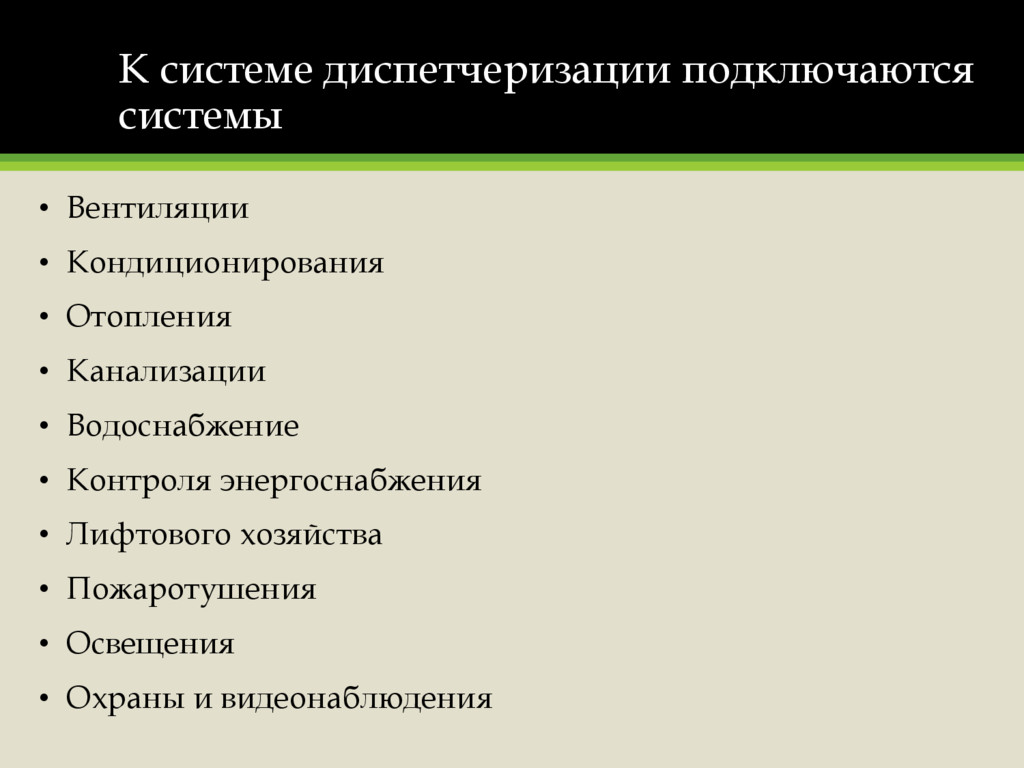 К системе диспетчеризации подключаются системы

• Вентиляции
• Кондиционирования
• Отопления
• Канализации
• Водоснабжение
• Контроля энергоснабжения
• Лифтового хозяйства
• Пожаротушения
• Освещения
• Охраны и видеонаблюдения